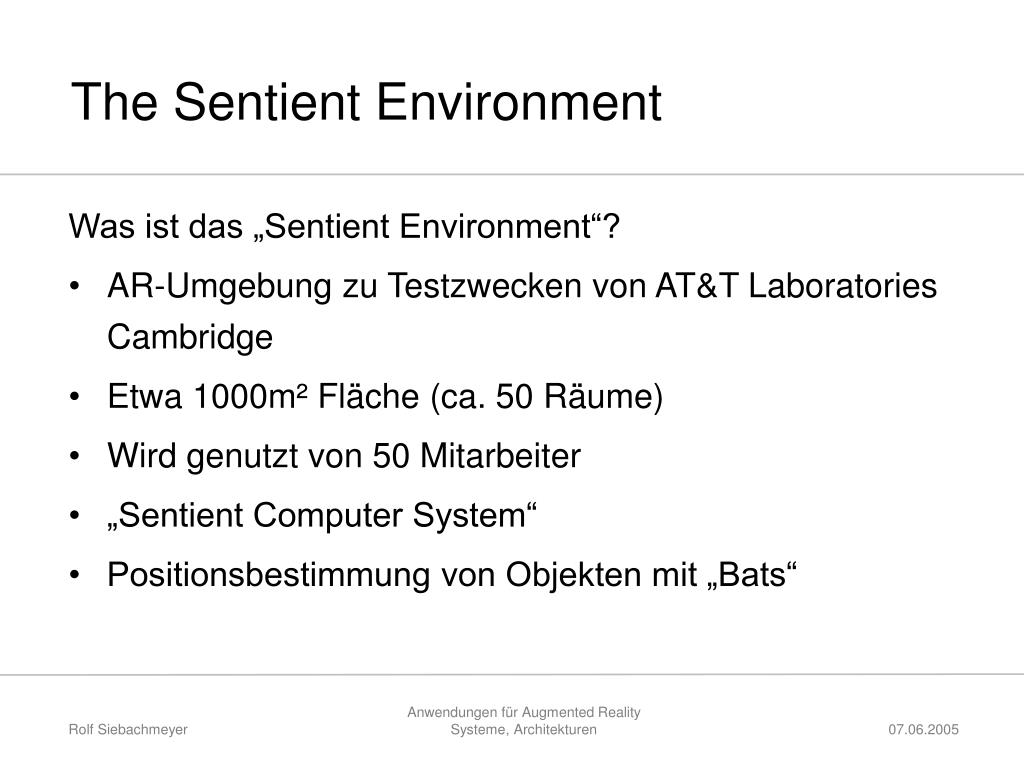 The Sentient Environment

Was ist das „Sentient Environment“?

• AR-Umgebung zu Testzwecken von AT&T Laboratories Cambridge
• Etwa 1000m² Fläche (ca. 50 Räume)
• Wird genutzt von 50 Mitarbeiter
• „Sentient Computer System“
• Positionsbestimmung von Objekten mit „Bats“

Rolf Siebachmeyer

Anwendungen für Augmented Reality Systeme, Architekturen

07.06.2005